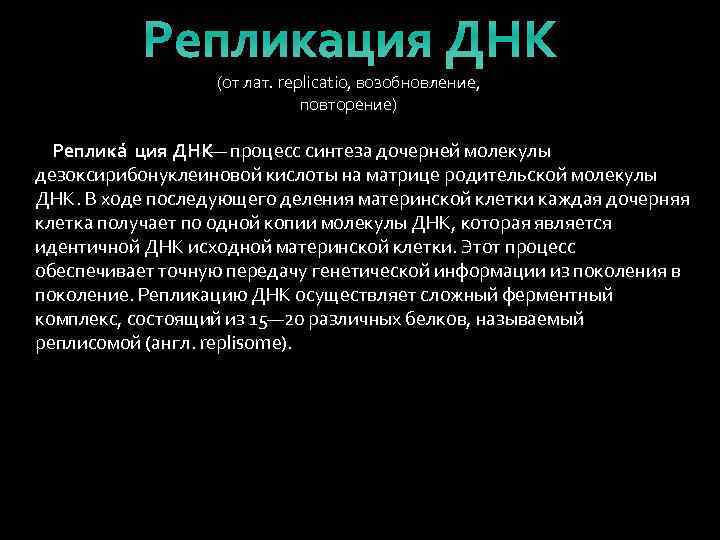 Репликация ДНК
(от лат. replicatio, возобновление, повторение)

Реплика́ ция ДНК— процесс синтеза дочерней молекулы дезоксирибонуклеиновой кислоты на матрице родительской молекулы ДНК. В ходе последующего деления материнской клетки каждая дочерняя клетка получает по одной копии молекулы ДНК, которая является идентичной ДНК исходной материнской клетки. Этот процесс обеспечивает точную передачу генетической информации из поколения в поколение. Репликацию ДНК осуществляет сложный ферментный комплекс, состоящий из 15—20 различных белков, называемый реплисомой (англ. replisome).